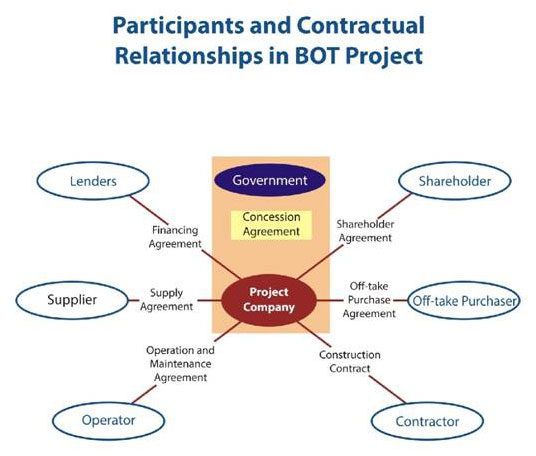 Participants and Contractual Relationships in BOT Project

Lenders

Government

Shareholder

Concession Agreement

Financing Agreement

Shareholder Agreement

Supplier

Supply Agreement

Project Company

Off-take Purchase Agreement

Off-take Purchaser

Operation and Maintenance Agreement

Construction Contract

Operator

Contractor